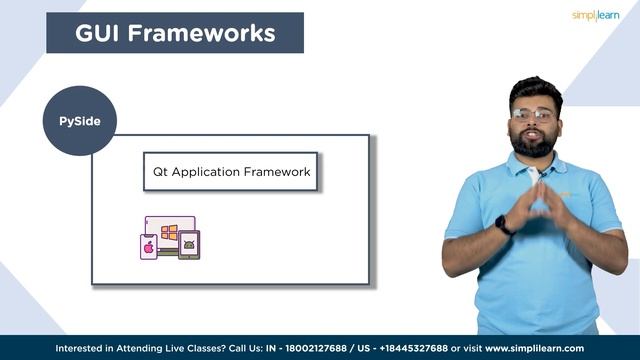 GUI Frameworks

simplilearn

PySide

Qt Application Framework

Interested in Attending Live Classes? Call Us: IN - 18002127688 / US - +18445327688 or visit www.simplilearn.com